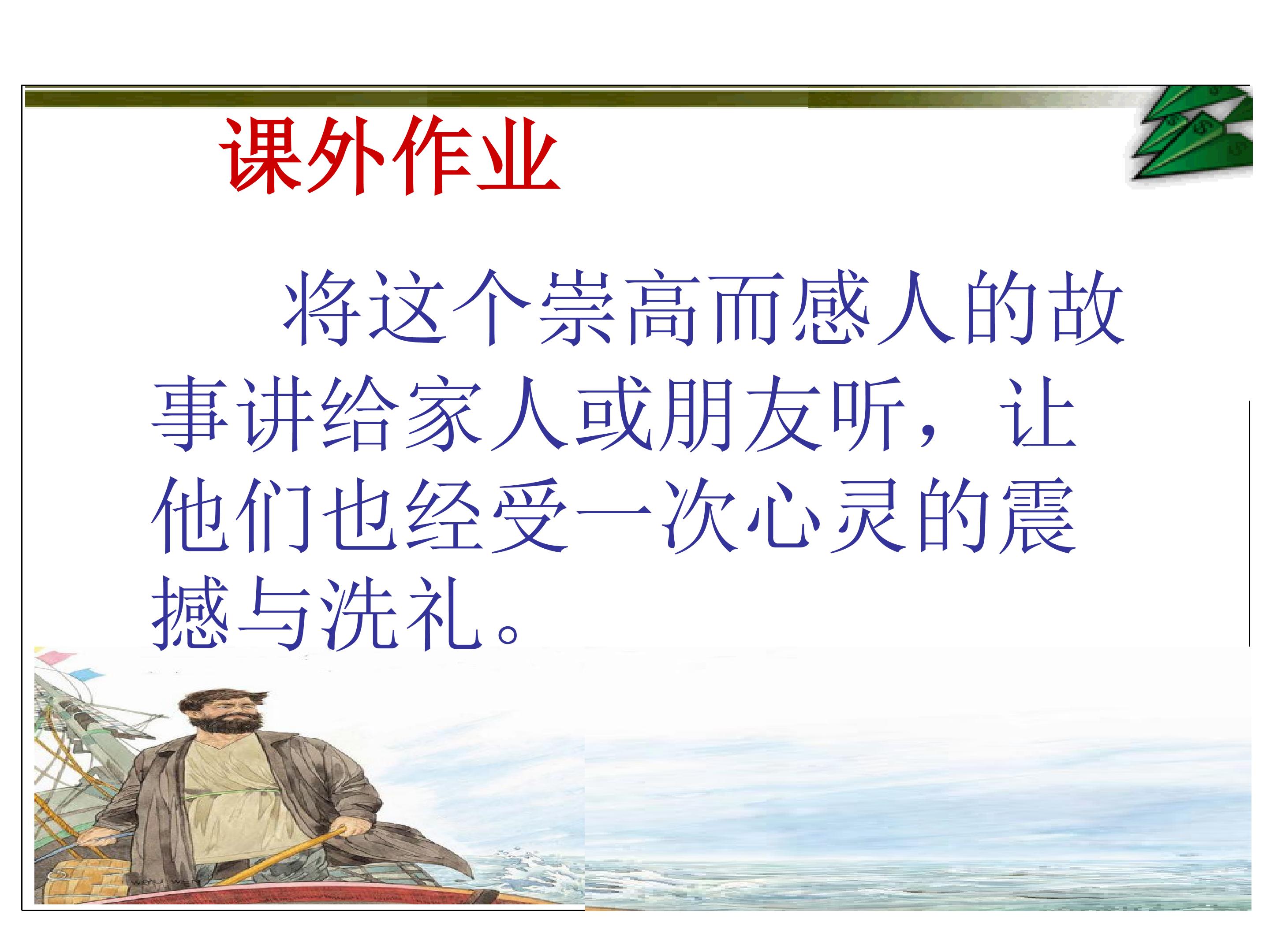 课外作业

将这个崇高而感人的故事讲给家人或朋友听，让他们也经受一次心灵的震撼与洗礼。